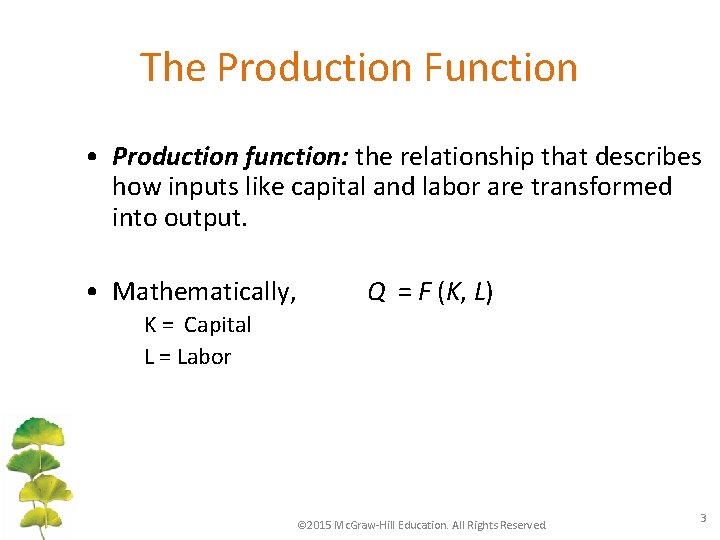 The Production Function

• Production function: the relationship that describes how inputs like capital and labor are transformed into output.

• Mathematically, $Q = F(K, L)$

K = Capital

L = Labor

©2015 McGraw-Hill Education. All Rights Reserved

3